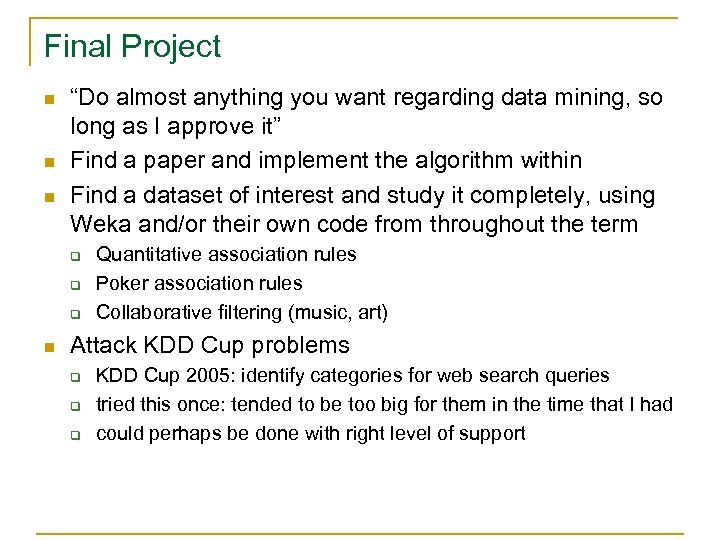 Final Project

- "Do almost anything you want regarding data mining, so long as I approve it"
- Find a paper and implement the algorithm within
- Find a dataset of interest and study it completely, using Weka and/or their own code from throughout the term
  - Quantitative association rules
  - Poker association rules
  - Collaborative filtering (music, art)
- Attack KDD Cup problems
  - KDD Cup 2005: identify categories for web search queries
  - tried this once: tended to be too big for them in the time that I had
  - could perhaps be done with right level of support